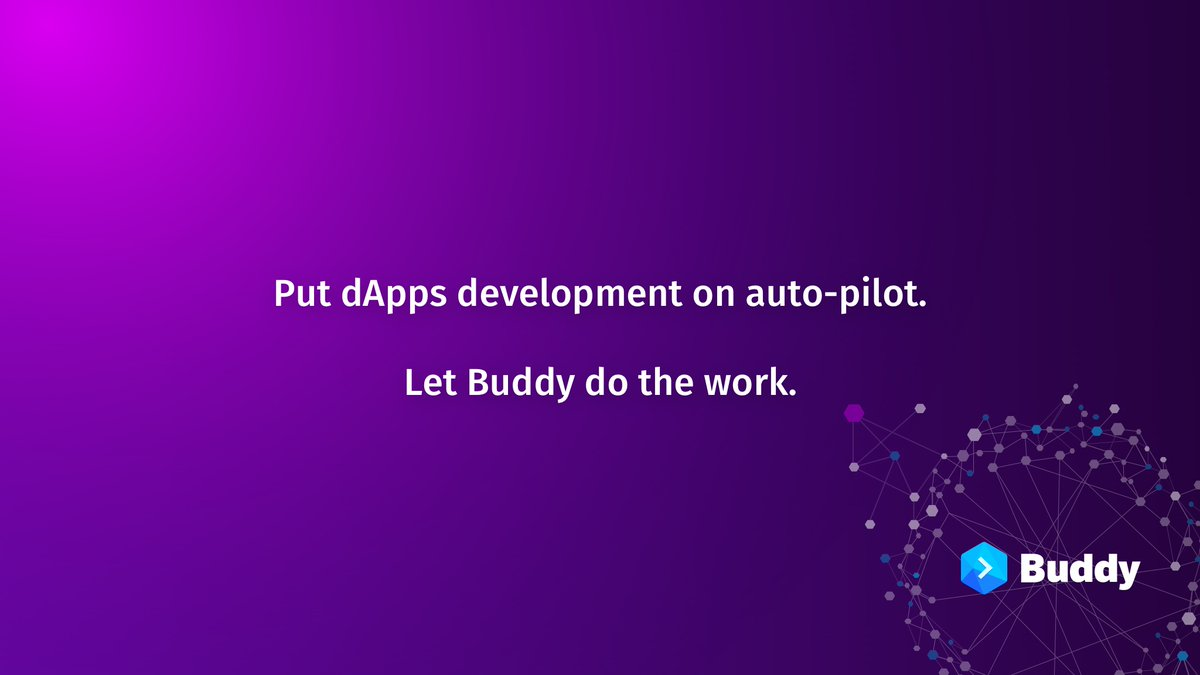 Put dApps development on auto-pilot.

Let Buddy do the work.

Buddy